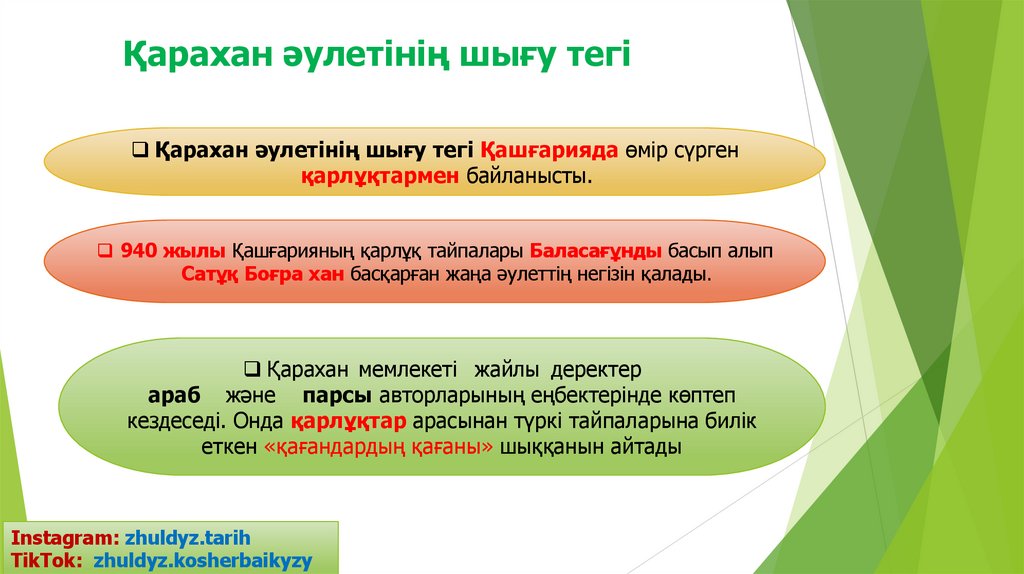 Қарахан әулетінің шығу тегі

❑ Қарахан әулетінің шығу тегі Қашғарияда өмір сүрген қарлұқтармен байланысты.

❑ 940 жылы Қашғарияның қарлұқ тайпалары Баласағұнды басып алып Сатұқ Боғра хан басқарған жаңа әулеттің негізін қалады.

❑ Қарахан мемлекеті жайлы деректер араб және парсы авторларының еңбектерінде көптеп кездеседі. Онда қарлұқтар арасынан түркі тайпаларына билік еткен «қағандардың қағаны» шыққанын айтады

Instagram: zhuldyz.tarih
TikTok: zhuldyz.kosherbaikyzy